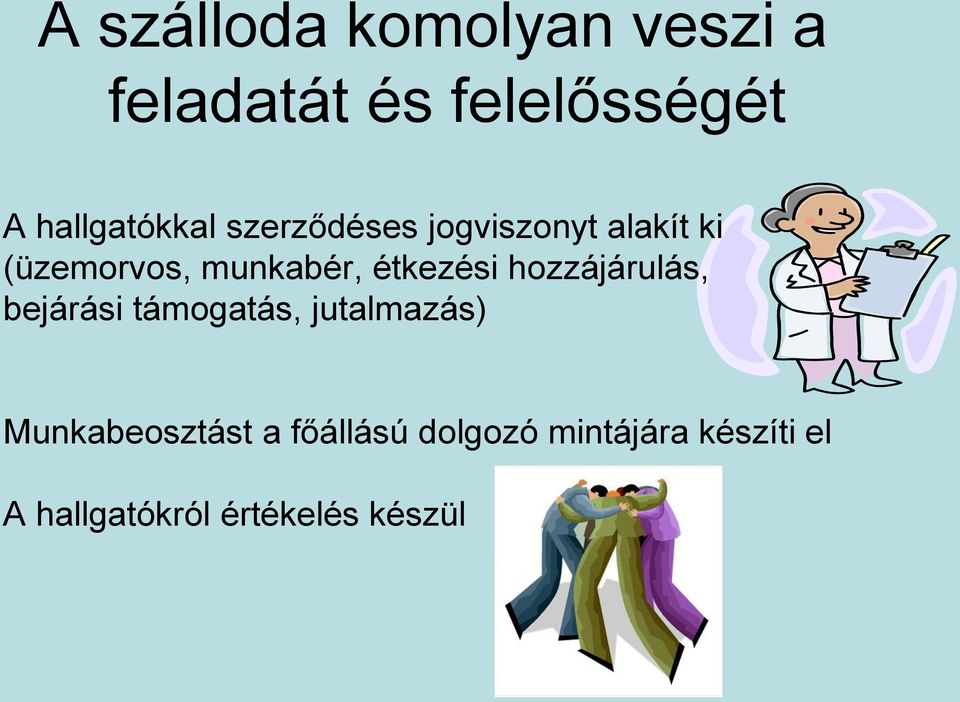 A szálloda komolyan veszi a feladatát és felelősségét

A hallgatókkal szerződéses jogviszonyt alakít ki (üzemorvos, munkabér, étkezési hozzájárulás, bejárási támogatás, jutalmazás)

Munkabeosztást a főállású dolgozó mintájára készíti el

A hallgatókról értékelés készül